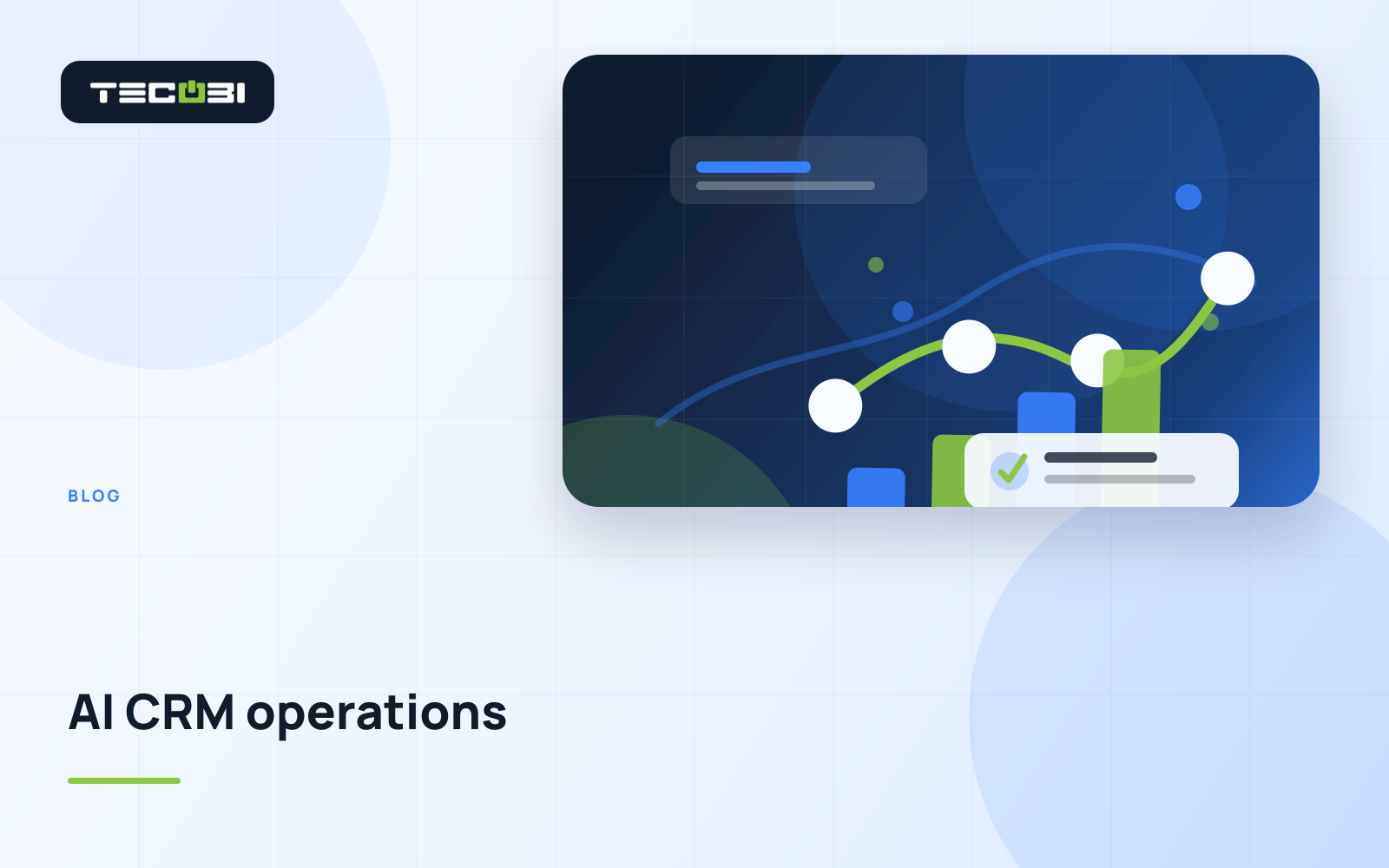 TECUBI

BLOG

AI CRM operations